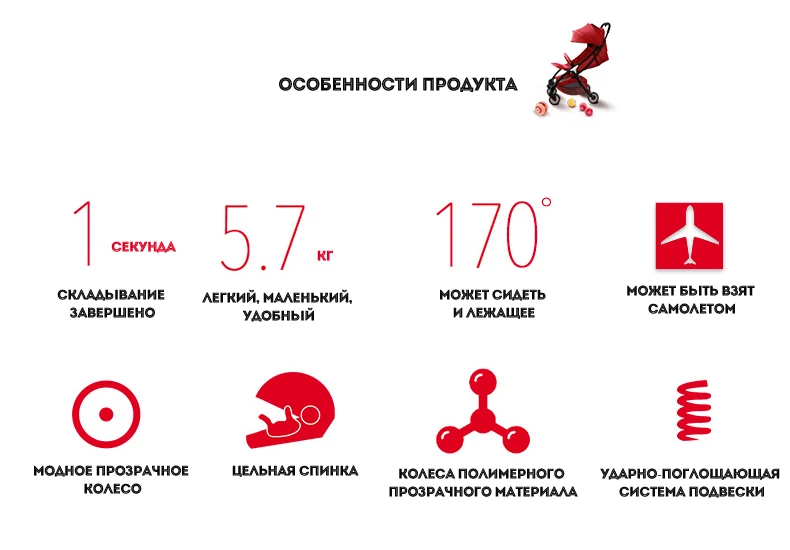 ОСОБЕННОСТИ ПРОДУКТА

1 СЕКУНДА
СКЛАДЫВАНИЕ ЗАВЕРШЕНО

5.7 КГ
ЛЕГКИЙ, МАЛЕНЬКИЙ, УДОБНЫЙ

170°
МОЖЕТ СИДЕТЬ И ЛЕЖАЩЕЕ

МОЖЕТ БЫТЬ ВЗЯТ САМОЛЕТОМ

МОДНОЕ ПРОЗРАЧНОЕ КОЛЕСО

ЦЕЛЬНАЯ СПИНКА

КОЛЕСА ПОЛИМЕРНОГО ПРОЗРАЧНОГО МАТЕРИАЛА

УДАРНО-ПОГЛОЩАЮЩАЯ СИСТЕМА ПОДВЕСКИ